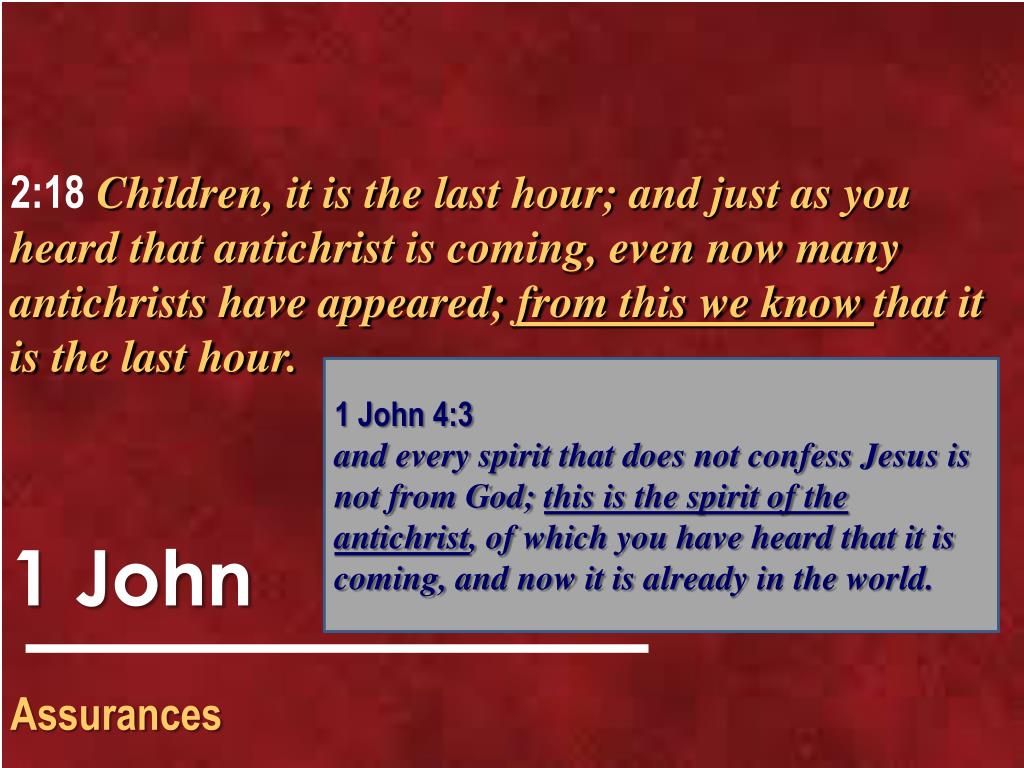 2:18 Children, it is the last hour; and just as you heard that antichrist is coming, even now many antichrists have appeared; from this we know that it is the last hour.

1 John 4:3
and every spirit that does not confess Jesus is not from God; this is the spirit of the antichrist, of which you have heard that it is coming, and now it is already in the world.

1 John

Assurances